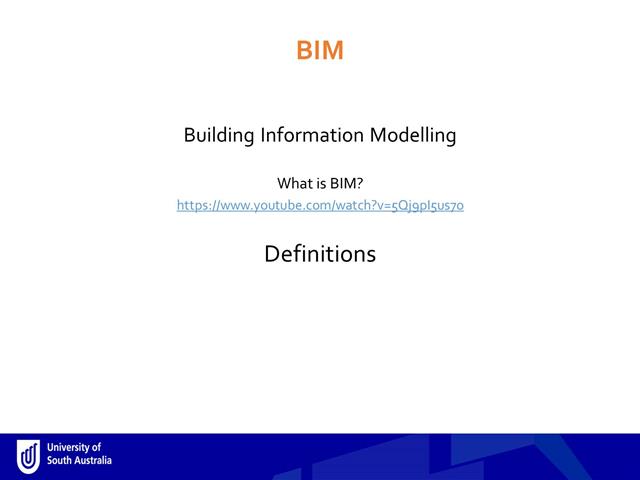 BIM

Building Information Modelling

What is BIM?
https://www.youtube.com/watch?v=5Qj9pI5us70

Definitions

University of
South Australia